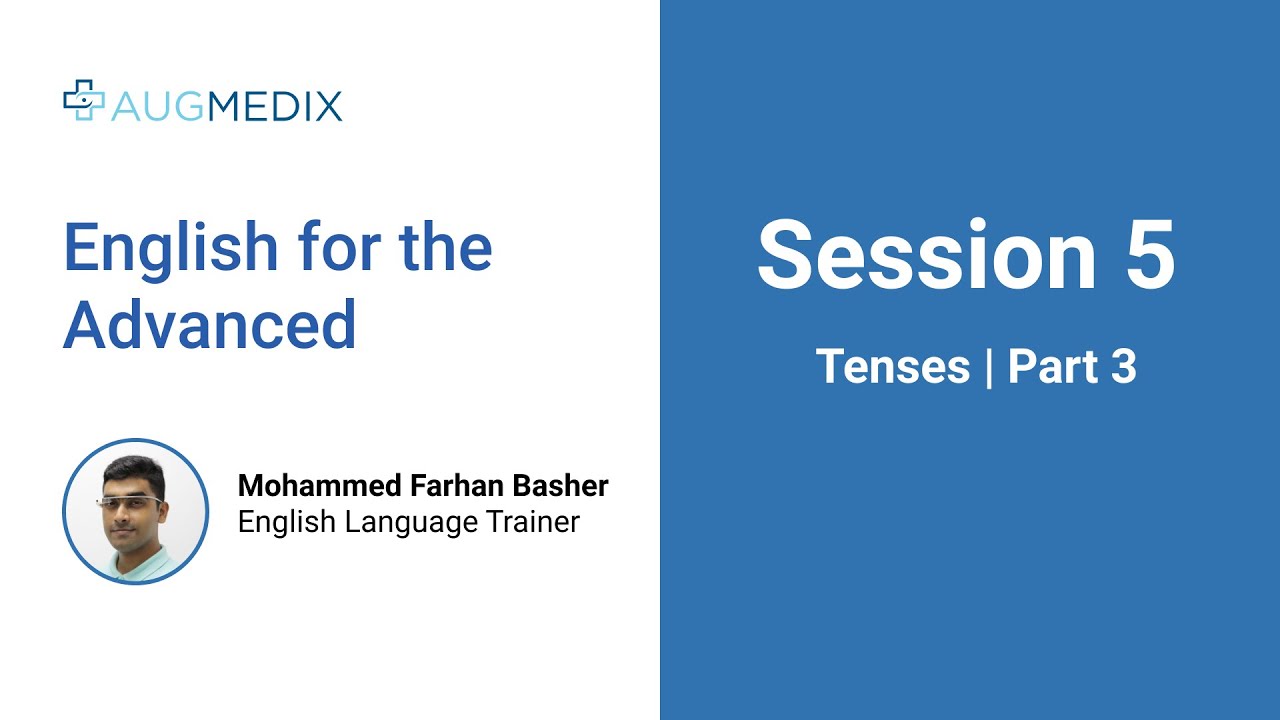 AUGMEDIX

English for the Advanced

Mohammed Farhan Basher
English Language Trainer

Session 5

Tenses | Part 3